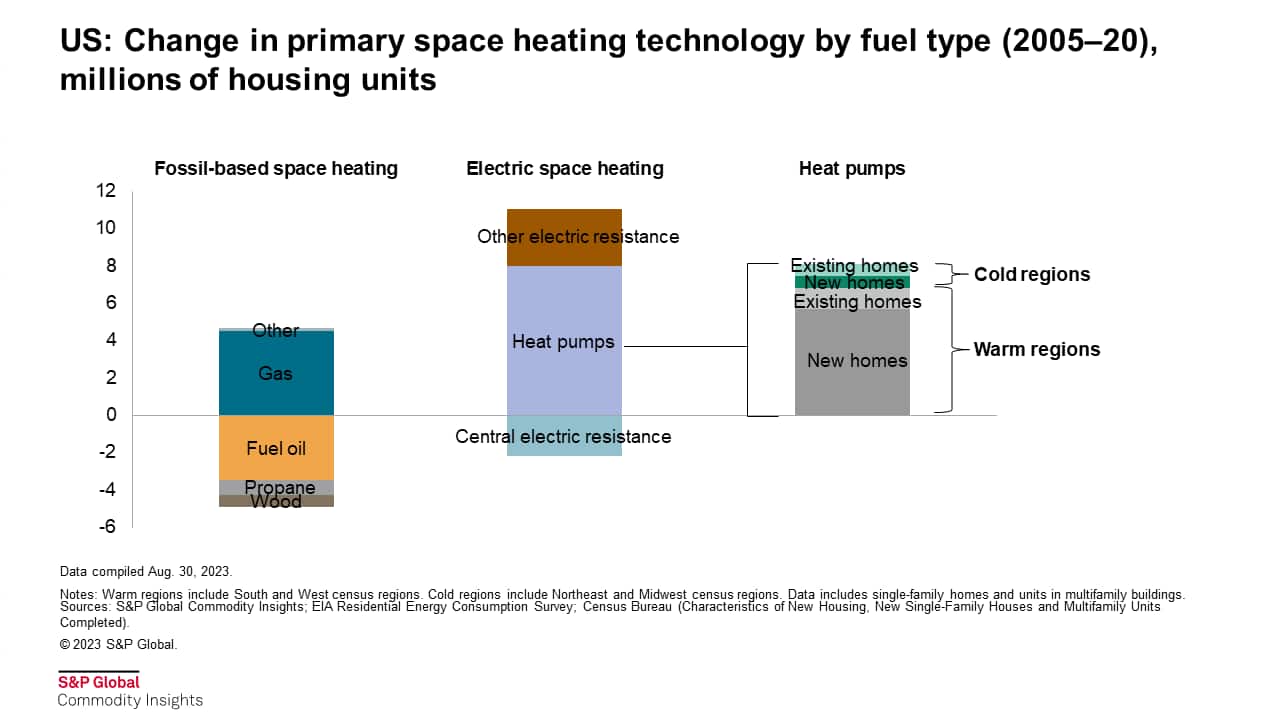 US: Change in primary space heating technology by fuel type (2005–20), millions of housing units

Fossil-based space heating

Electric space heating

Heat pumps

12
10
8
6
4
2
0
-2
-4
-6

Other
Gas
Fuel oil
Propane
Wood

Other electric resistance
Heat pumps
Central electric resistance

Existing homes
New homes
Existing homes
New homes

Cold regions
Warm regions

Data compiled Aug. 30, 2023.

Notes: Warm regions include South and West census regions. Cold regions include Northeast and Midwest census regions. Data includes single-family homes and units in multifamily buildings.
Sources: S&P Global Commodity Insights; EIA Residential Energy Consumption Survey; Census Bureau (Characteristics of New Housing, New Single-Family Houses and Multifamily Units Completed).

© 2023 S&P Global.

S&P Global
Commodity Insights